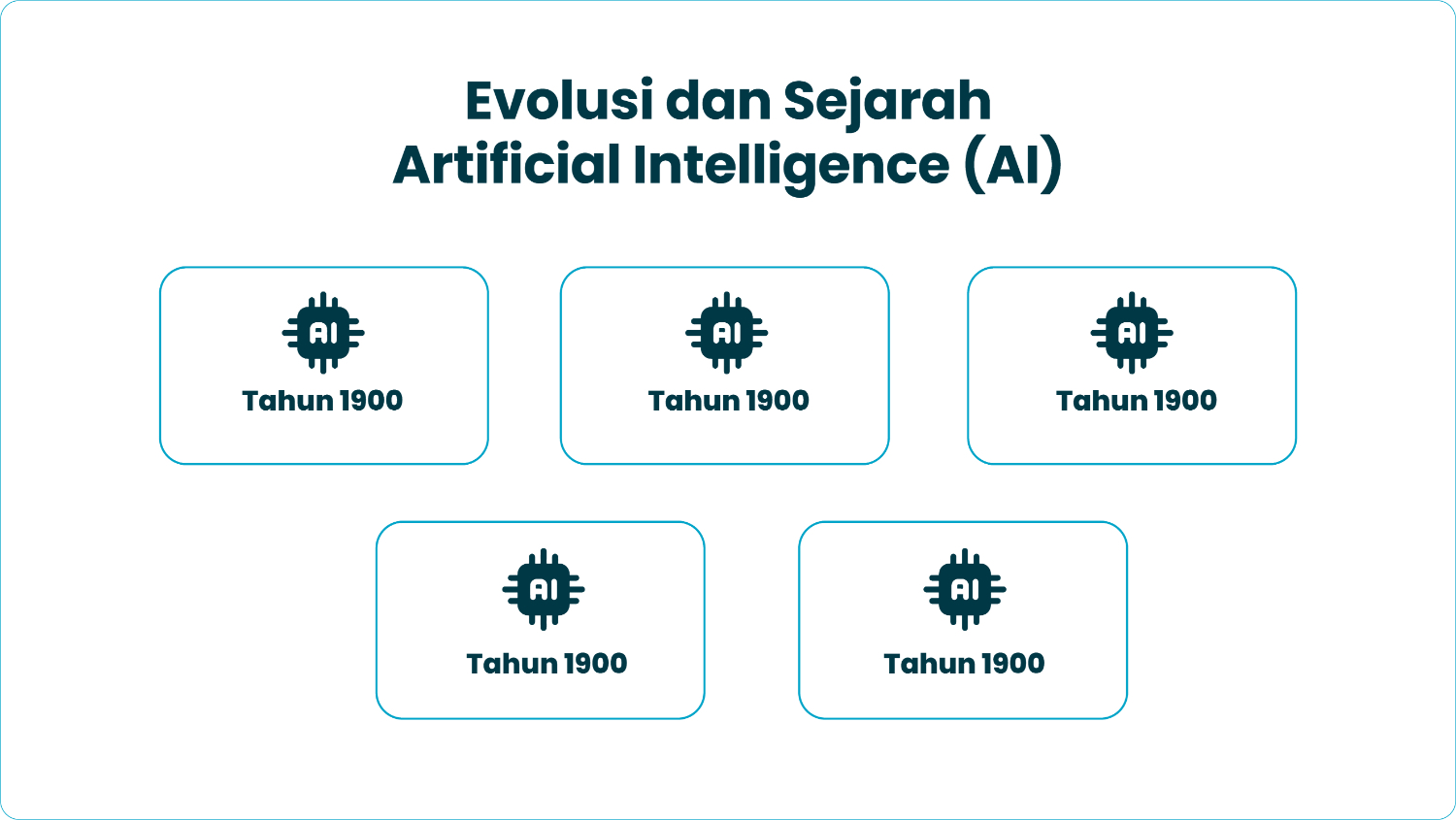 Evolusi dan Sejarah
Artificial Intelligence (AI)

AI
Tahun 1900

AI
Tahun 1900

AI
Tahun 1900

AI
Tahun 1900

AI
Tahun 1900